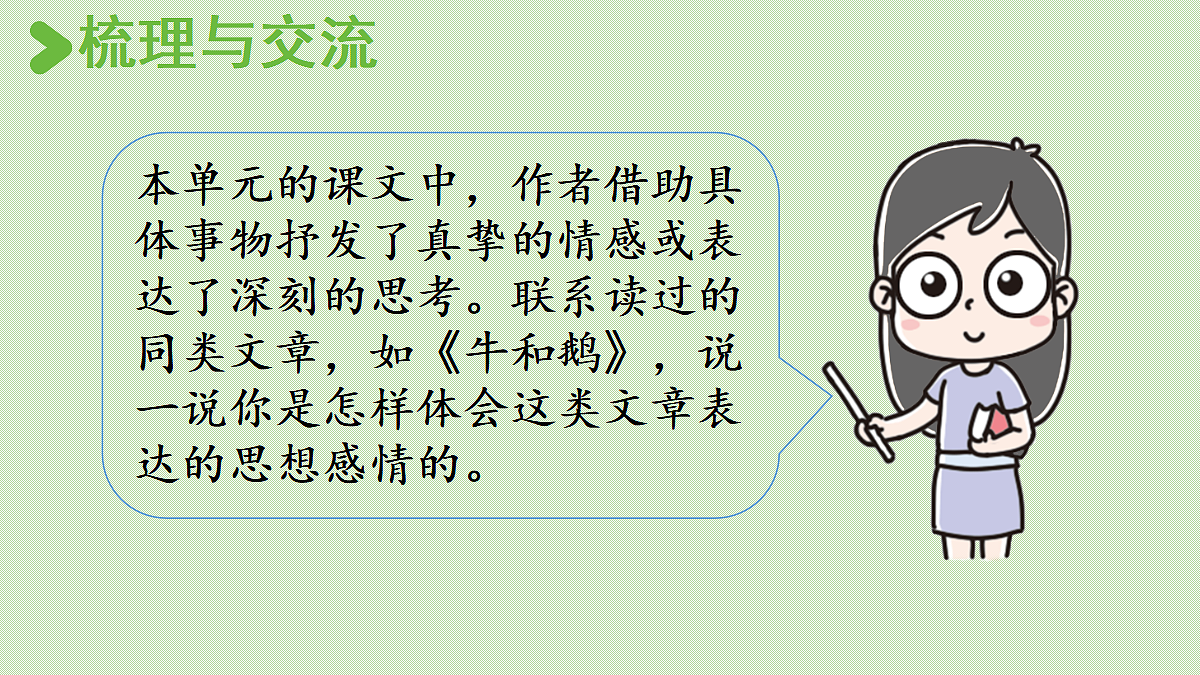 梳理与交流

本单元的课文中，作者借助具体事物抒发了真挚的情感或表达了深刻的思考。联系读过的同类文章，如《牛和鹅》，说一说你是怎样体会这类文章表达的思想感情的。